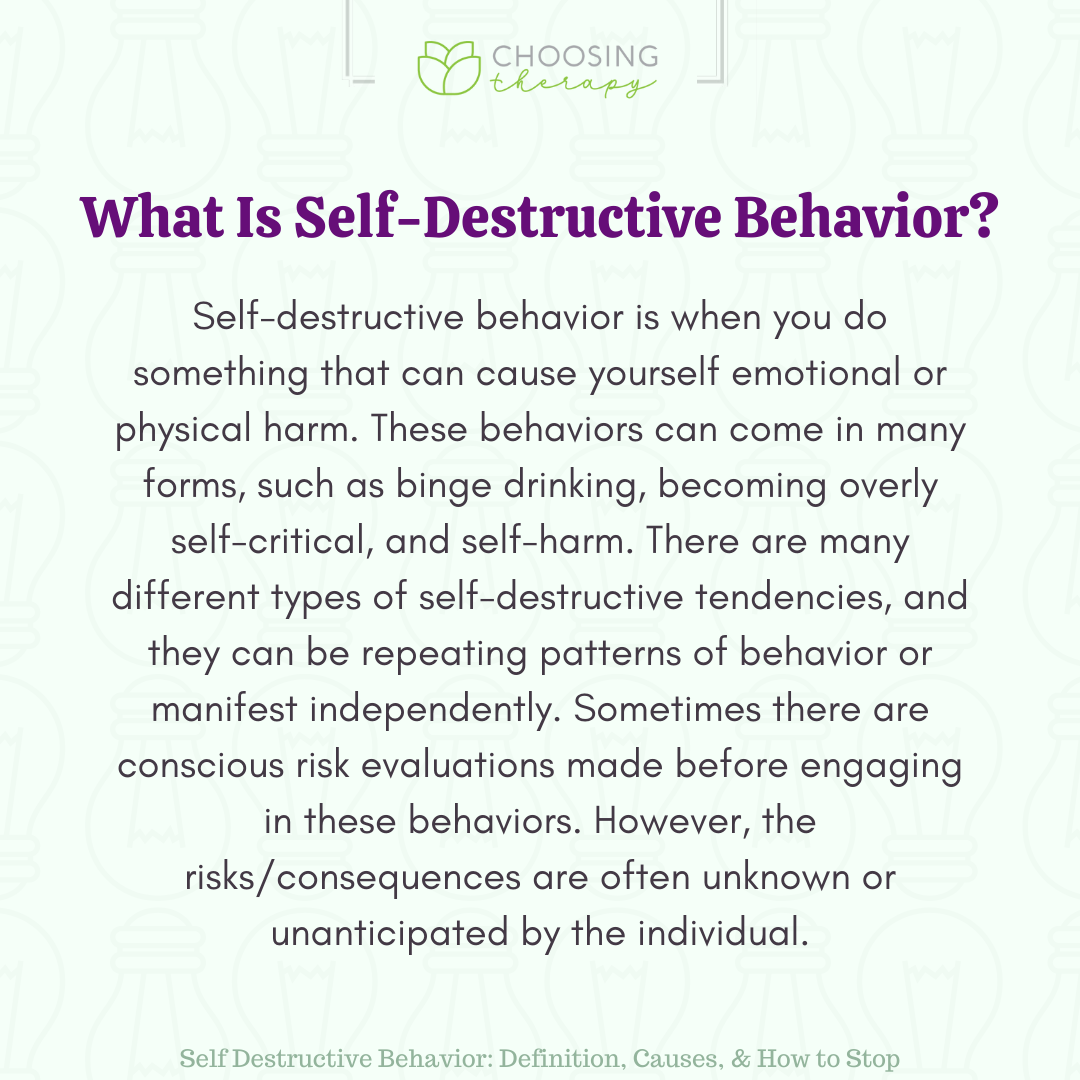 CHOOSING therapy

What Is Self-Destructive Behavior?

Self-destructive behavior is when you do something that can cause yourself emotional or physical harm. These behaviors can come in many forms, such as binge drinking, becoming overly self-critical, and self-harm. There are many different types of self-destructive tendencies, and they can be repeating patterns of behavior or manifest independently. Sometimes there are conscious risk evaluations made before engaging in these behaviors. However, the risks/consequences are often unknown or unanticipated by the individual.

Self Destructive Behavior: Definition, Causes, & How to Stop